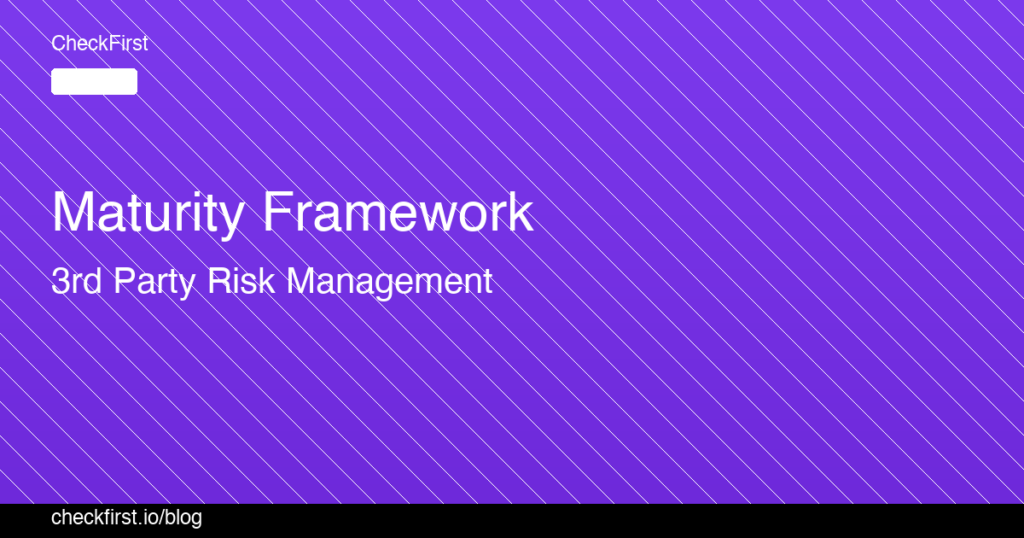 CheckFirst

Maturity Framework

3rd Party Risk Management

checkfirst.io/blog